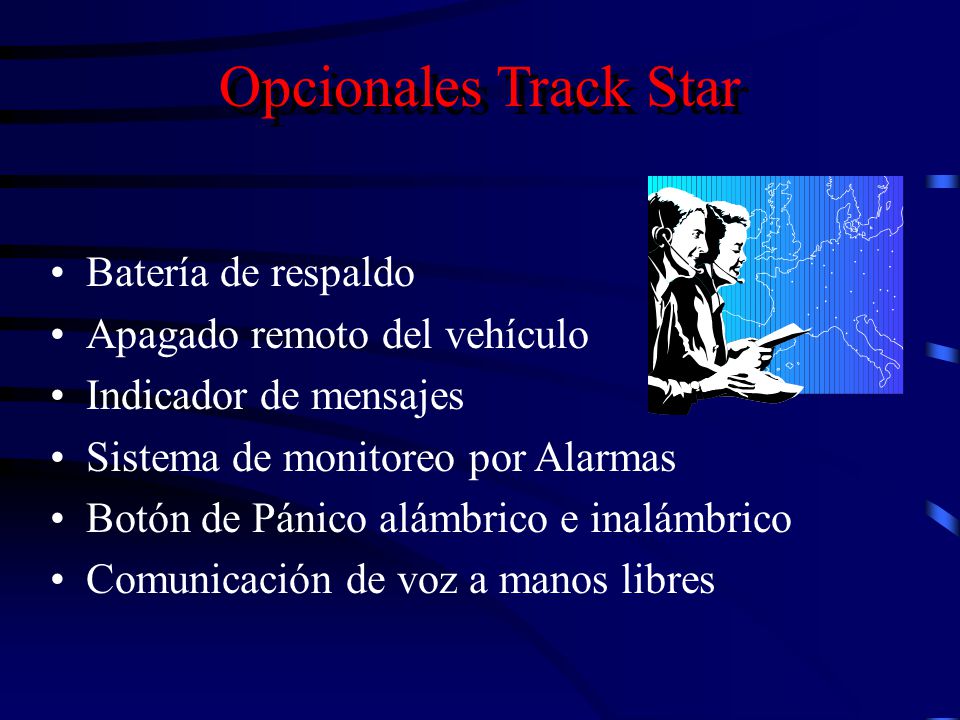 Opcionales Track Star

• Batería de respaldo
• Apagado remoto del vehículo
• Indicador de mensajes
• Sistema de monitoreo por Alarmas
• Botón de Pánico alámbrico e inalámbrico
• Comunicación de voz a manos libres